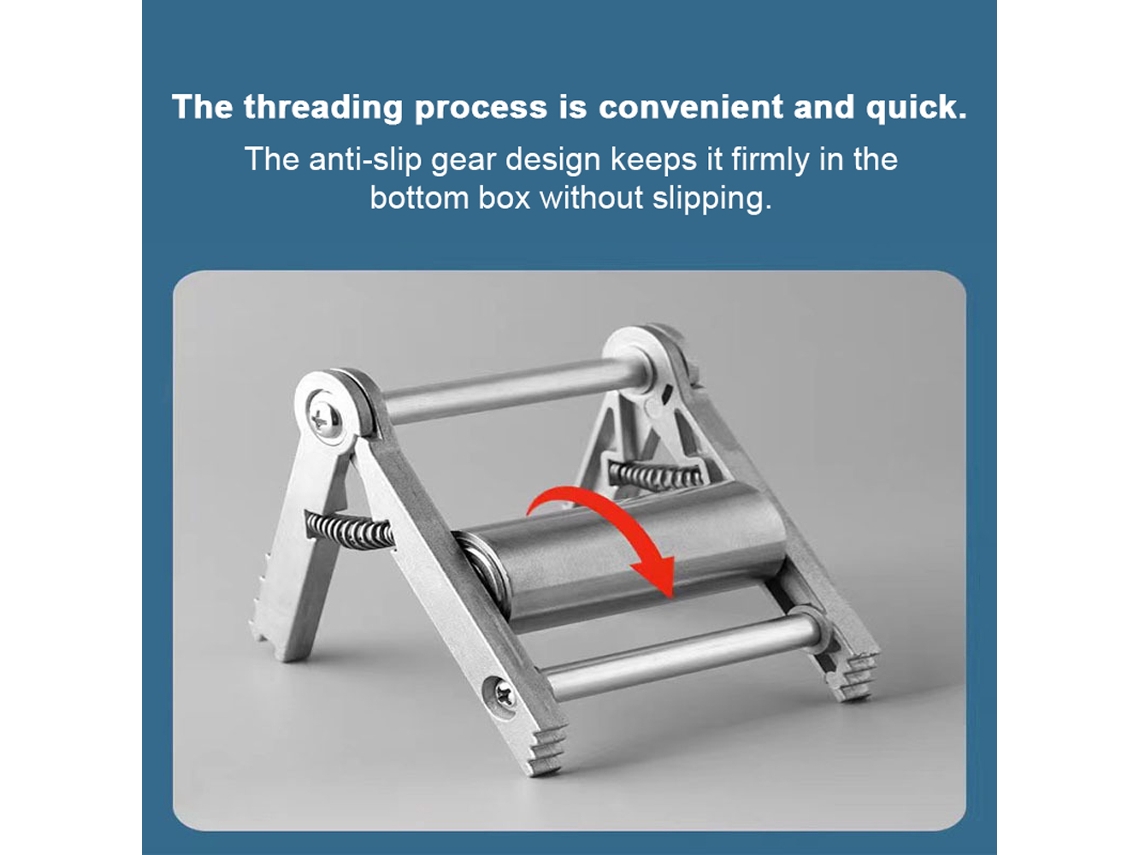 The threading process is convenient and quick.

The anti-slip gear design keeps it firmly in the bottom box without slipping.